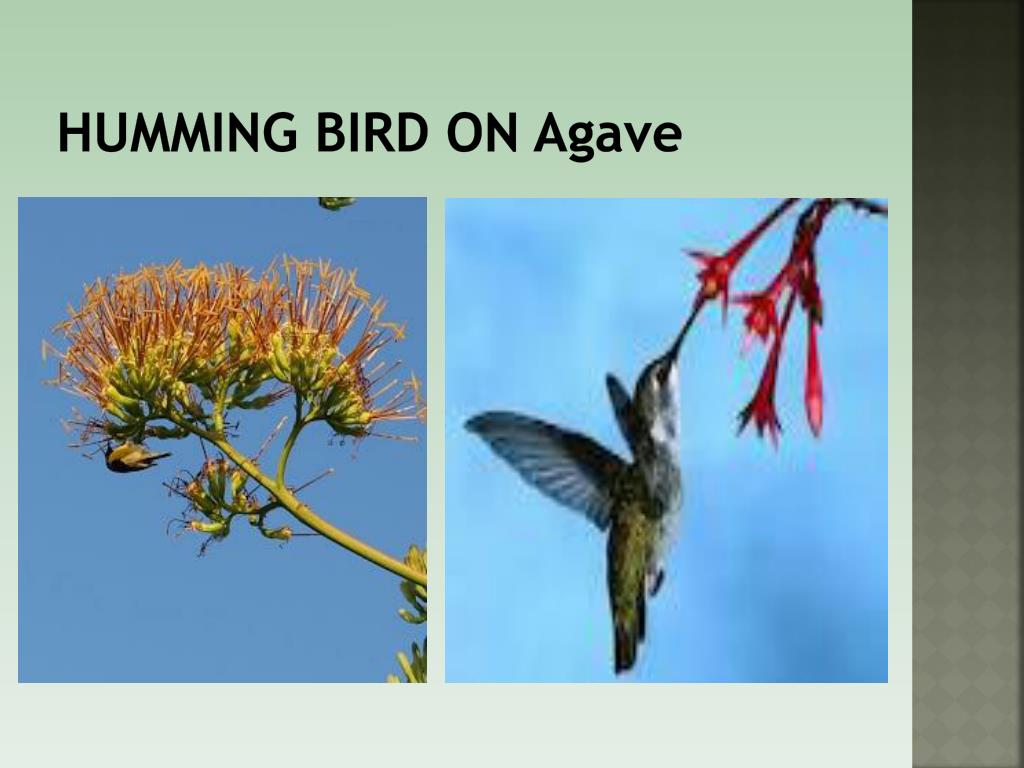 HUMMING BIRD ON Agave